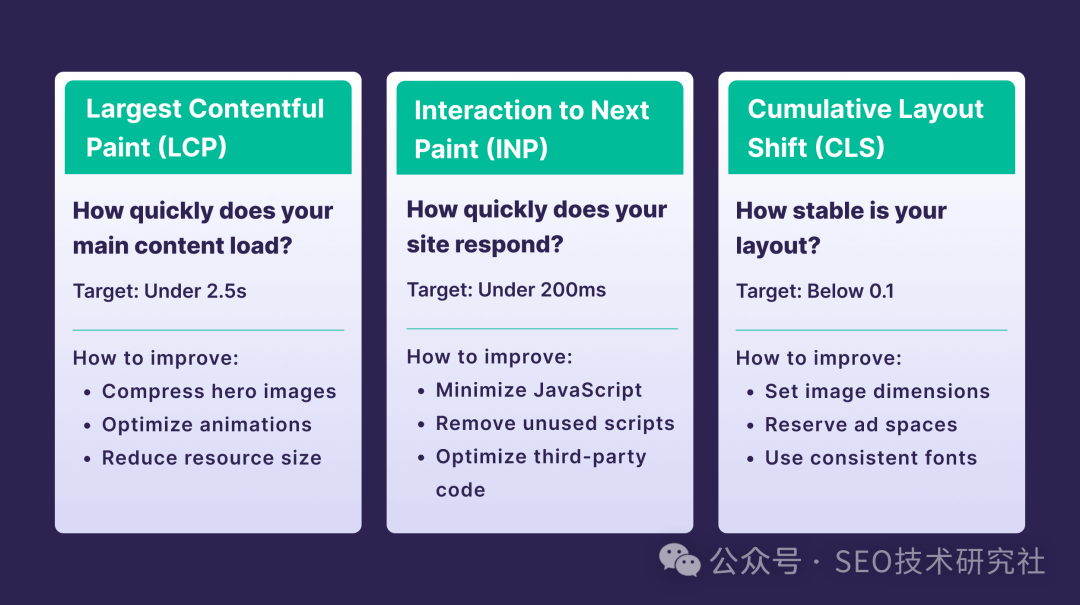 Largest Contentful Paint (LCP)

How quickly does your main content load?

Target: Under 2.5s

How to improve:
- Compress hero images
- Optimize animations
- Reduce resource size

Interaction to Next Paint (INP)

How quickly does your site respond?

Target: Under 200ms

How to improve:
- Minimize JavaScript
- Remove unused scripts
- Optimize third-party code

Cumulative Layout Shift (CLS)

How stable is your layout?

Target: Below 0.1

How to improve:
- Set image dimensions
- Reserve ad spaces
- Use consistent fonts

公众号 · SEO技术研究社